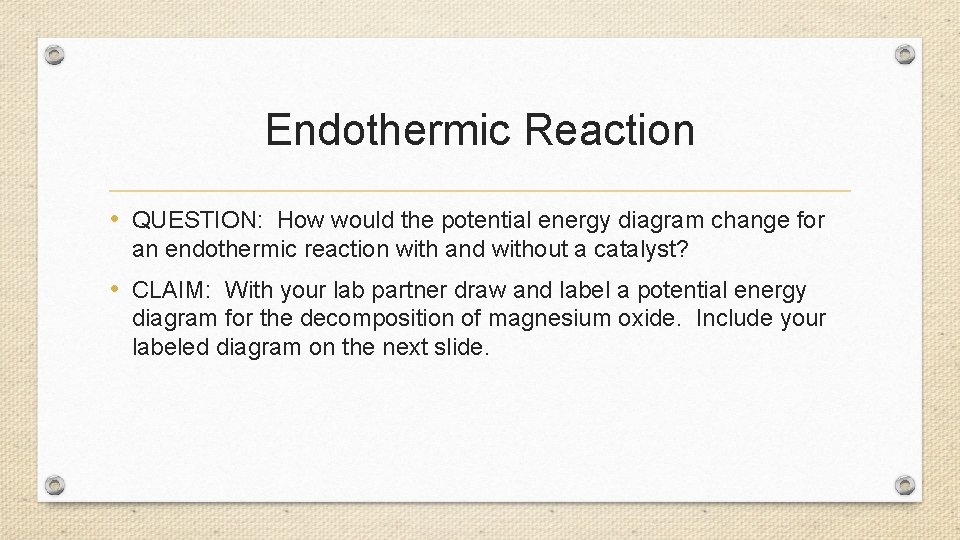 Endothermic Reaction

• QUESTION: How would the potential energy diagram change for an endothermic reaction with and without a catalyst?

• CLAIM: With your lab partner draw and label a potential energy diagram for the decomposition of magnesium oxide. Include your labeled diagram on the next slide.